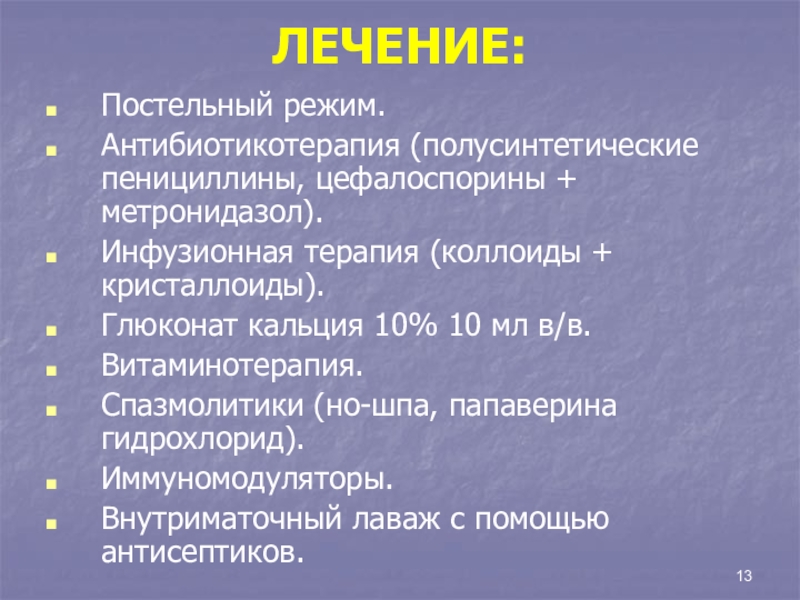 ЛЕЧЕНИЕ:

- Постельный режим.
- Антибиотикотерапия (полусинтетические пенициллины, цефалоспорины + метронидазол).
- Инфузионная терапия (коллоиды + кристаллоиды).
- Глюконат кальция 10% 10 мл в/в.
- Витаминотерапия.
- Спазмолитики (но-шпа, папаверина гидрохлорид).
- Иммуномодуляторы.
- Внутриматочный лаваж с помощью антисептиков.

13